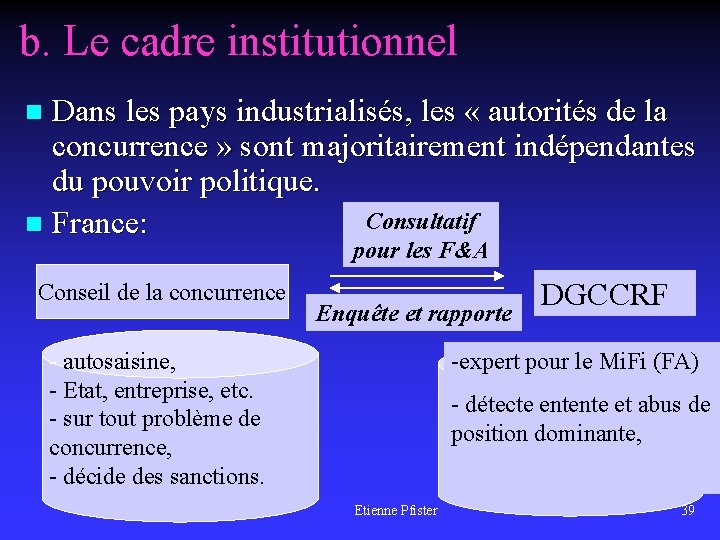 b. Le cadre institutionnel

Dans les pays industrialisés, les « autorités de la concurrence » sont majoritairement indépendantes du pouvoir politique.

France:

Consultatif pour les F&A

Conseil de la concurrence

Enquête et rapporte

DGCCRF

- autosaisine,
- Etat, entreprise, etc.
- sur tout problème de concurrence,
- décide des sanctions.

-expert pour le MiFi (FA)

- détecte entente et abus de position dominante,

Etienne Pfister

39